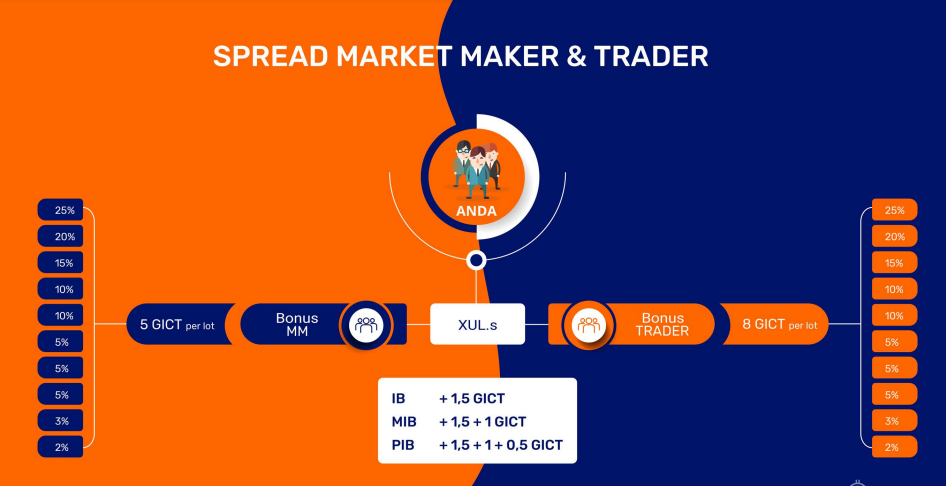 SPREAD MARKET MAKER & TRADER

ANDA

25%
20%
15%
10%
10%
5%
5%
5%
3%
2%

5 GICT per lot

Bonus MM

XUL.s

Bonus TRADER

8 GICT per lot

25%
20%
15%
10%
10%
5%
5%
5%
3%
2%

| IB | + 1,5 GICT |
|---|---|
| MIB | + 1,5 + 1 GICT |
| PIB | + 1,5 + 1 + 0,5 GICT |